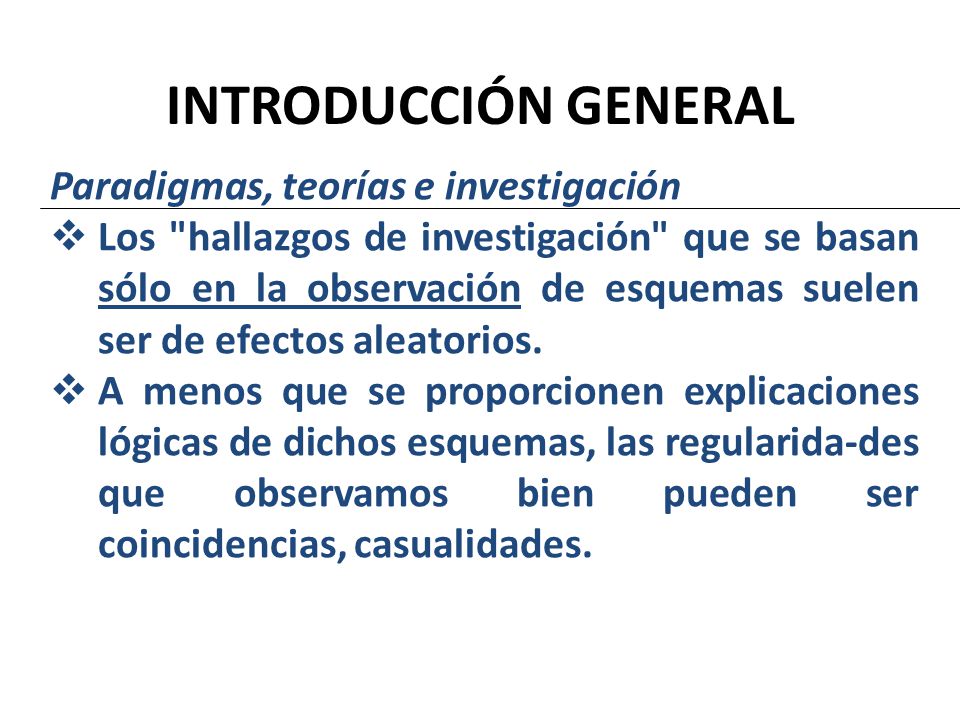 INTRODUCCIÓN GENERAL

Paradigmas, teorías e investigación

❖ Los "hallazgos de investigación" que se basan sólo en la observación de esquemas suelen ser de efectos aleatorios.

❖ A menos que se proporcionen explicaciones lógicas de dichos esquemas, las regularida-des que observamos bien pueden ser coincidencias, casualidades.